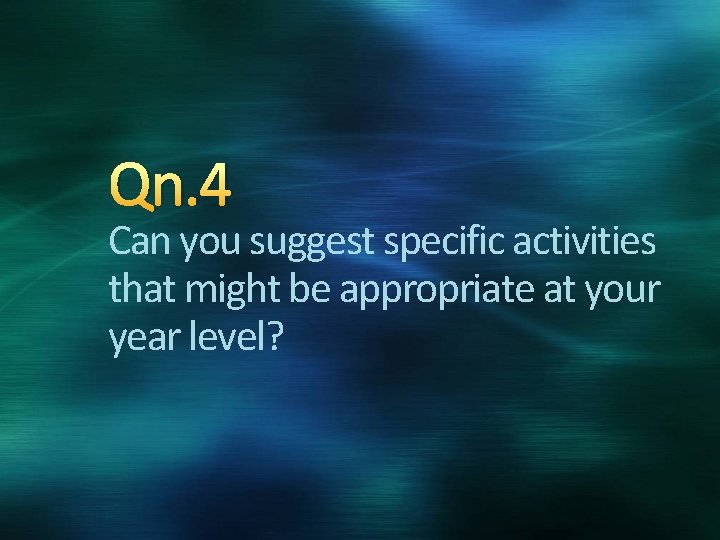 Qn.4
Can you suggest specific activities that might be appropriate at your year level?